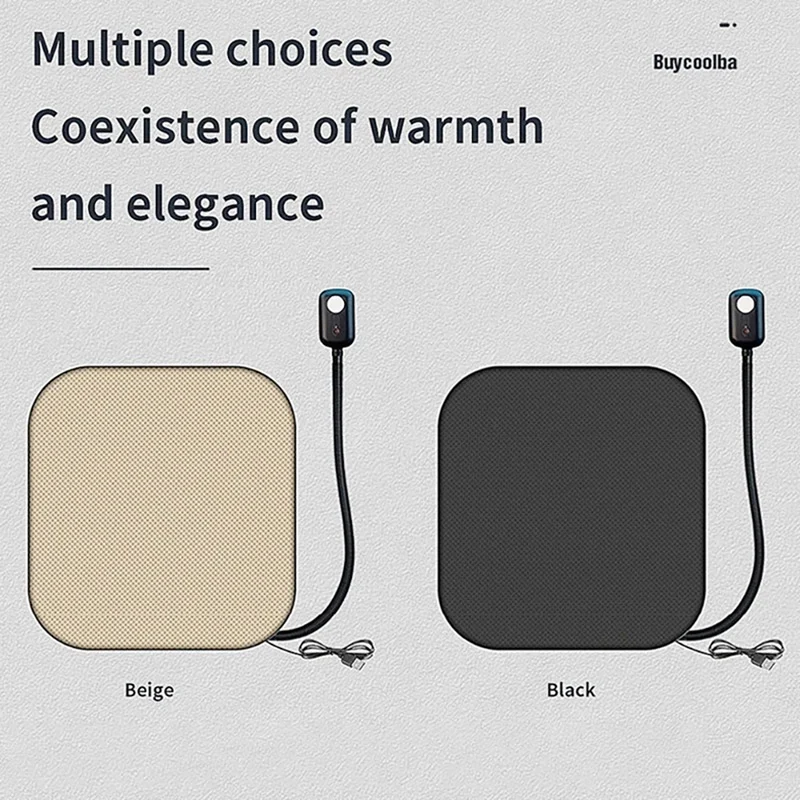 Multiple choices
Coexistence of warmth and elegance

Buycoolba

Beige

Black